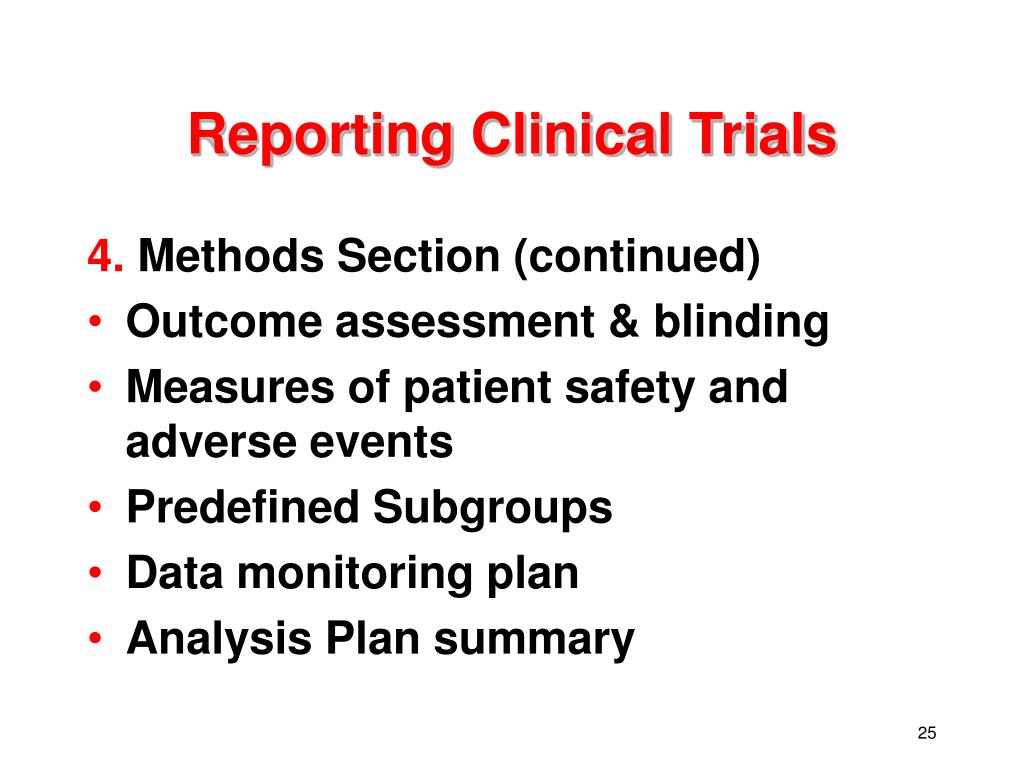 Reporting Clinical Trials

4. Methods Section (continued)
• Outcome assessment & blinding
• Measures of patient safety and adverse events
• Predefined Subgroups
• Data monitoring plan
• Analysis Plan summary

25